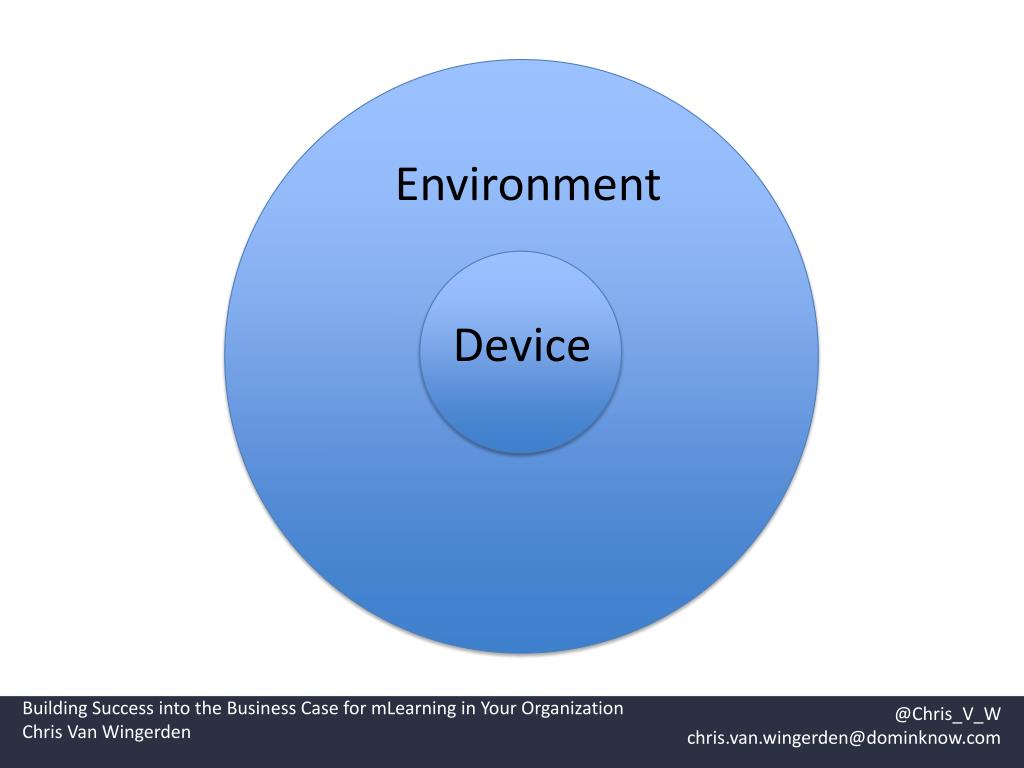 Environment

Device

Building Success into the Business Case for mLearning in Your Organization
Chris Van Wingerden

@Chris_V_W
chris.van.wingerden@dominknow.com